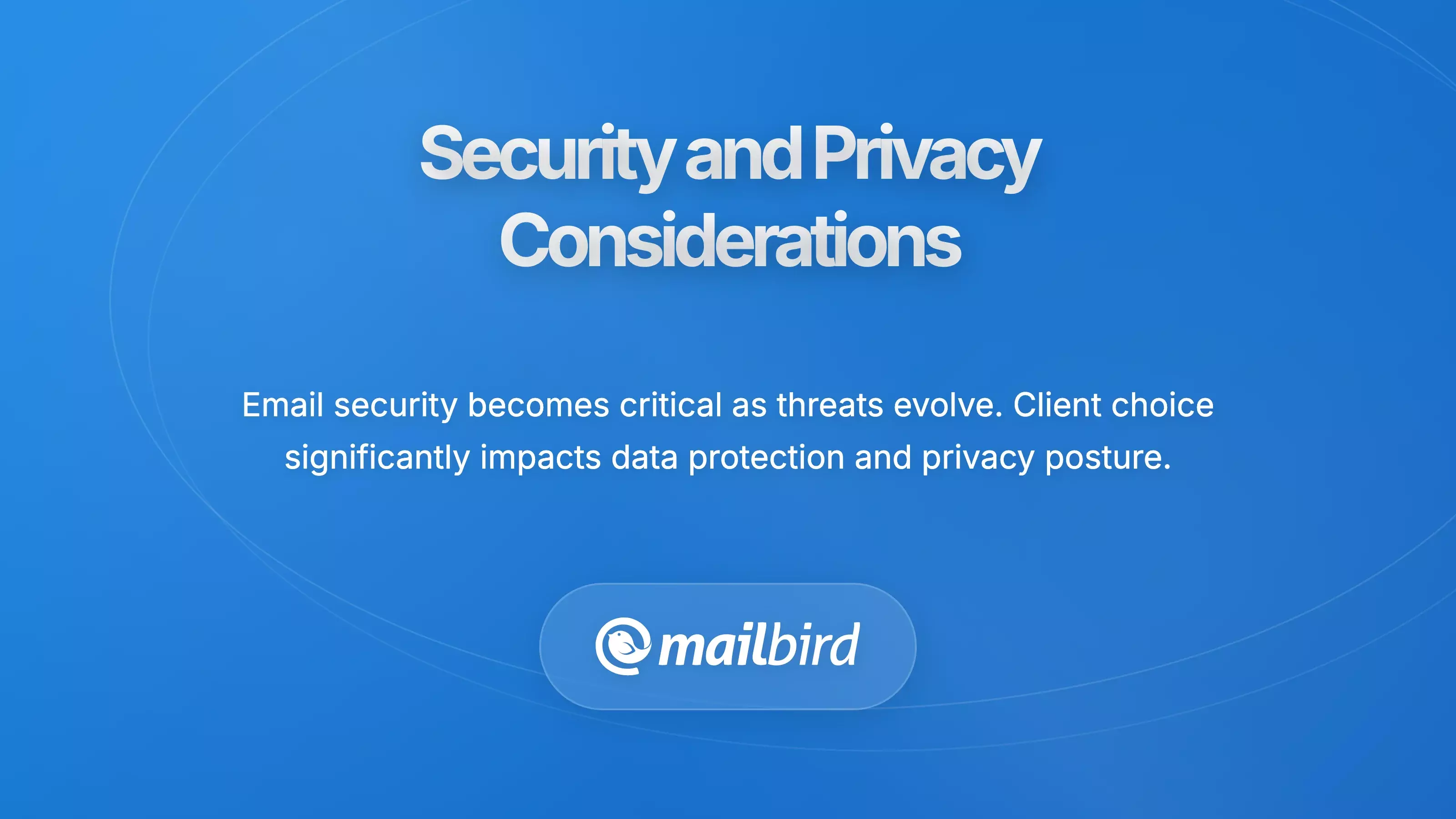 Security and Privacy Considerations

Email security becomes critical as threats evolve. Client choice significantly impacts data protection and privacy posture.

mailbird